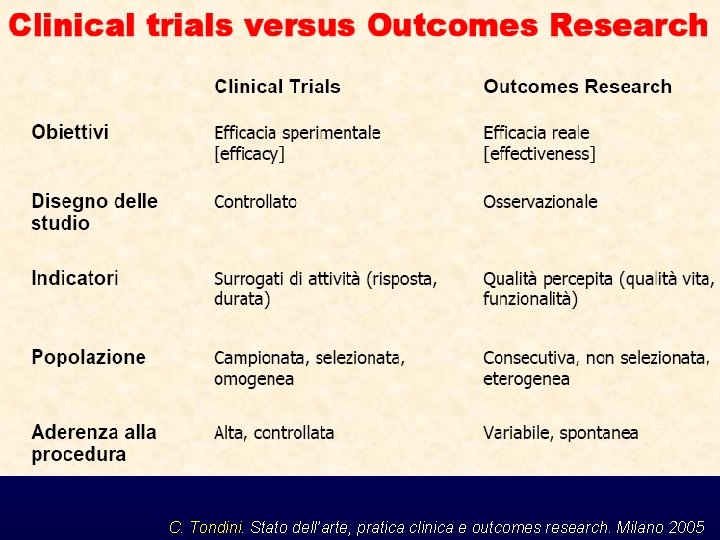 Clinical trials versus Outcomes Research

| | Clinical Trials | Outcomes Research |
|---|---|---|
| Obiettivi | Efficacia sperimentale [efficacy] | Efficacia reale [effectiveness] |
| Disegno delle studio | Controllato | Osservazionale |
| Indicatori | Surrogati di attività (risposta, durata) | Qualità percepita (qualità vita, funzionalità) |
| Popolazione | Campionata, selezionata, omogenea | Consecutiva, non selezionata, eterogenea |
| Aderenza alla procedura | Alta, controllata | Variabile, spontanea |

C. Tondini. Stato dell'arte, pratica clinica e outcomes research. Milano 2005